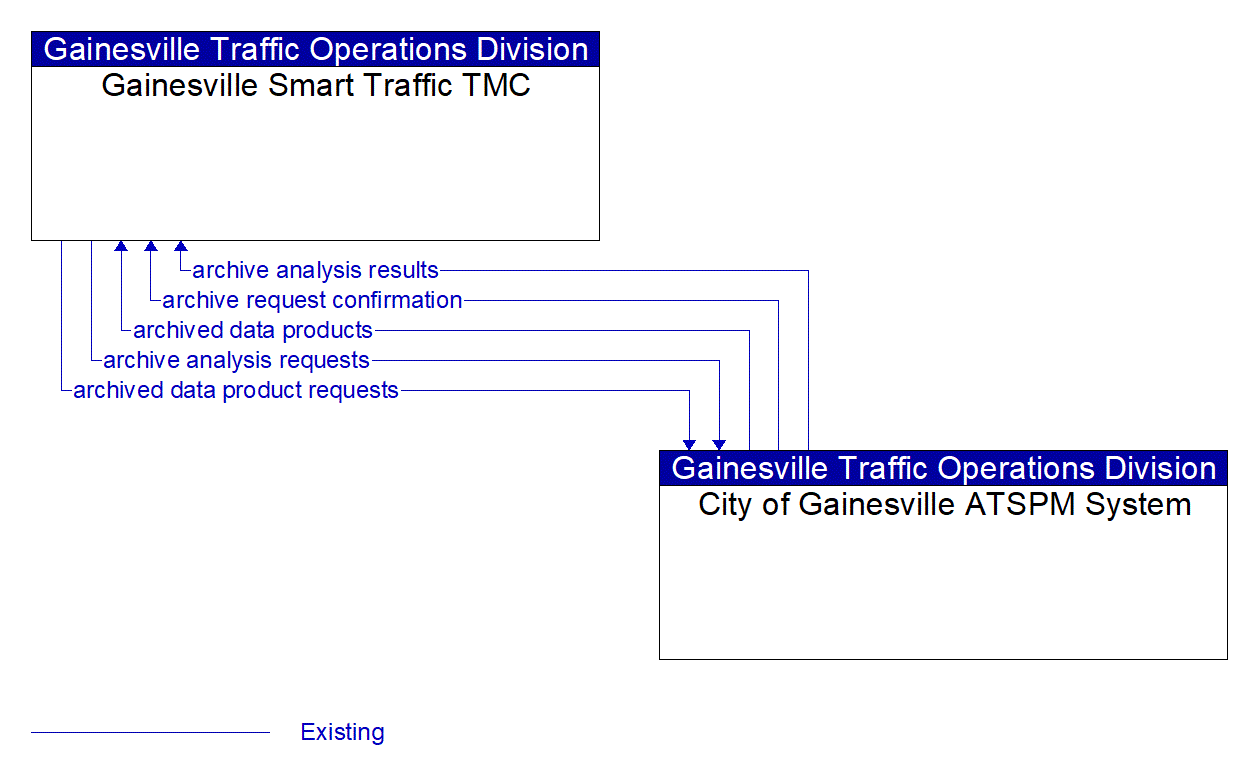 Gainesville Traffic Operations Division
Gainesville Smart Traffic TMC

archive analysis results
archive request confirmation
archived data products
archive analysis requests
archived data product requests

Gainesville Traffic Operations Division
City of Gainesville ATSPM System

Existing